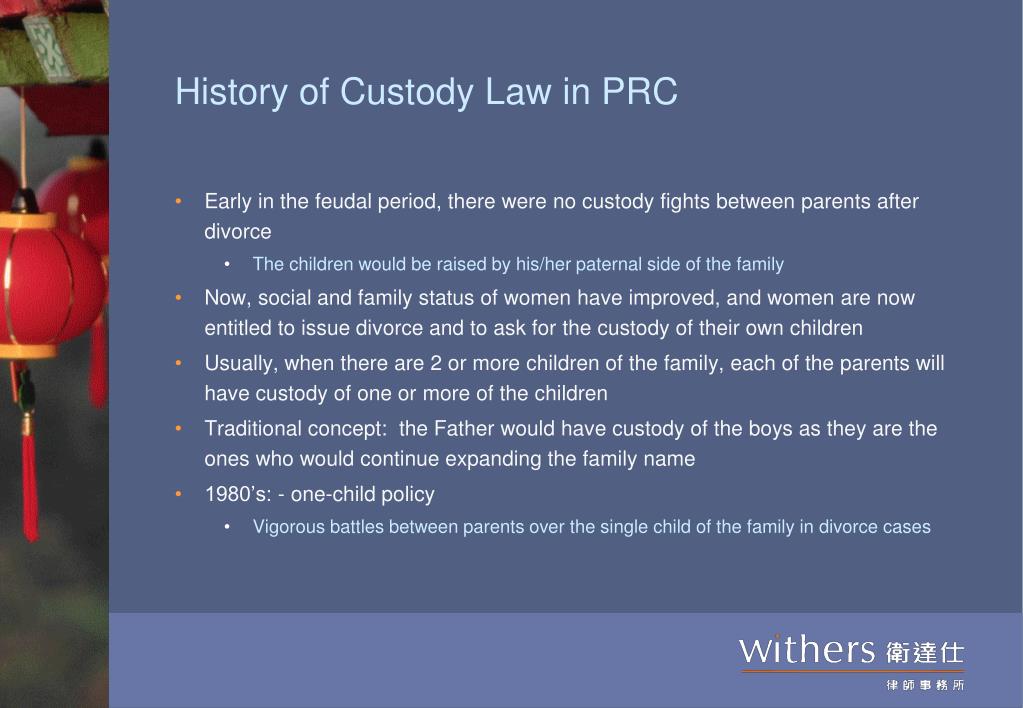 History of Custody Law in PRC

• Early in the feudal period, there were no custody fights between parents after divorce
  • The children would be raised by his/her paternal side of the family
• Now, social and family status of women have improved, and women are now entitled to issue divorce and to ask for the custody of their own children
• Usually, when there are 2 or more children of the family, each of the parents will have custody of one or more of the children
• Traditional concept: the Father would have custody of the boys as they are the ones who would continue expanding the family name
• 1980's: - one-child policy
  • Vigorous battles between parents over the single child of the family in divorce cases

withers 衛達仕
律師事務所